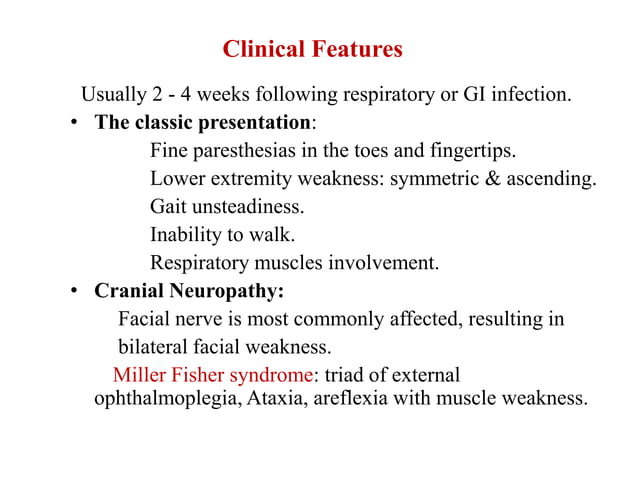 Clinical Features

Usually 2 - 4 weeks following respiratory or GI infection.

• The classic presentation:

Fine paresthesias in the toes and fingertips.

Lower extremity weakness: symmetric & ascending.

Gait unsteadiness.

Inability to walk.

Respiratory muscles involvement.

• Cranial Neuropathy:

Facial nerve is most commonly affected, resulting in bilateral facial weakness.

Miller Fisher syndrome: triad of external ophthalmoplegia, Ataxia, areflexia with muscle weakness.